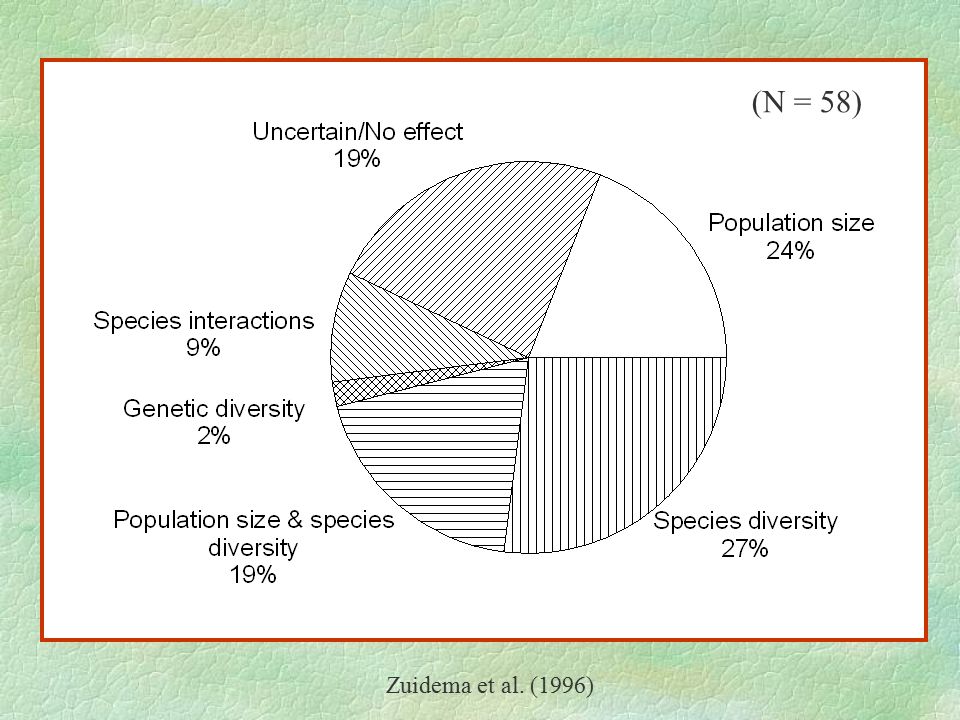 (N = 58)

Uncertain/No effect
19%

Population size
24%

Species interactions
9%

Genetic diversity
2%

Population size & species diversity
19%

Species diversity
27%

Zuidema et al. (1996)